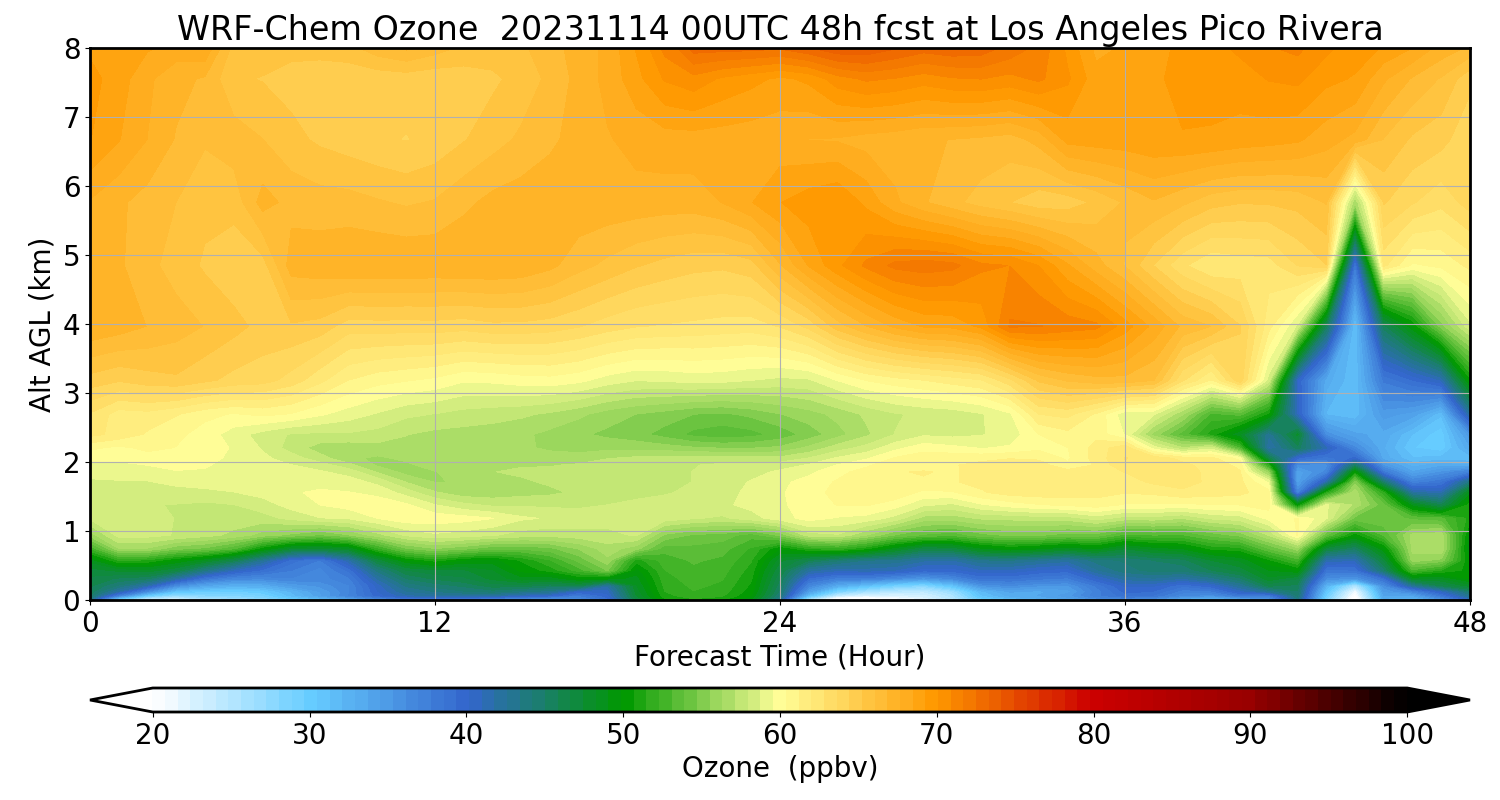 WRF-Chem Ozone 20231114 00UTC 48h fcst at Los Angeles Pico Rivera

Alt AGL (km)

8
7
6
5
4
3
2
1
0

0
12
24
36
48

Forecast Time (Hour)

20
30
40
50
60
70
80
90
100

Ozone (ppbv)